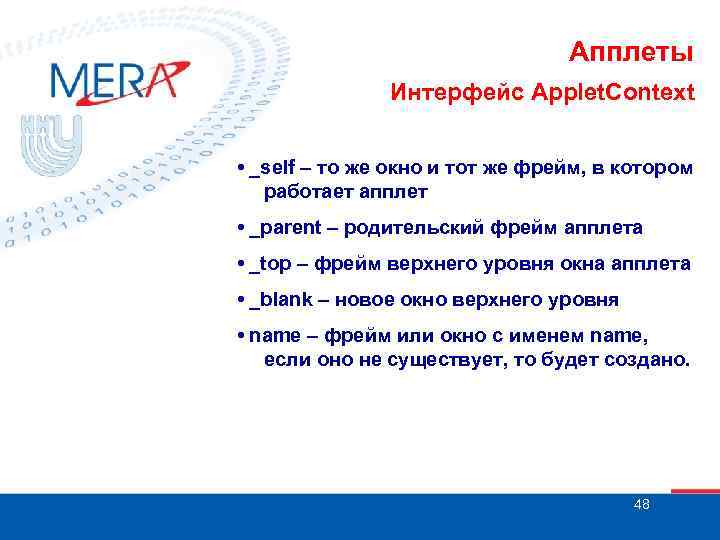 MERA

ННГУ

Апплеты

Интерфейс AppletContext

• _self – то же окно и тот же фрейм, в котором работает апплет

• _parent – родительский фрейм апплета

• _top – фрейм верхнего уровня окна апплета

• _blank – новое окно верхнего уровня

• name – фрейм или окно с именем name, если оно не существует, то будет создано.

48